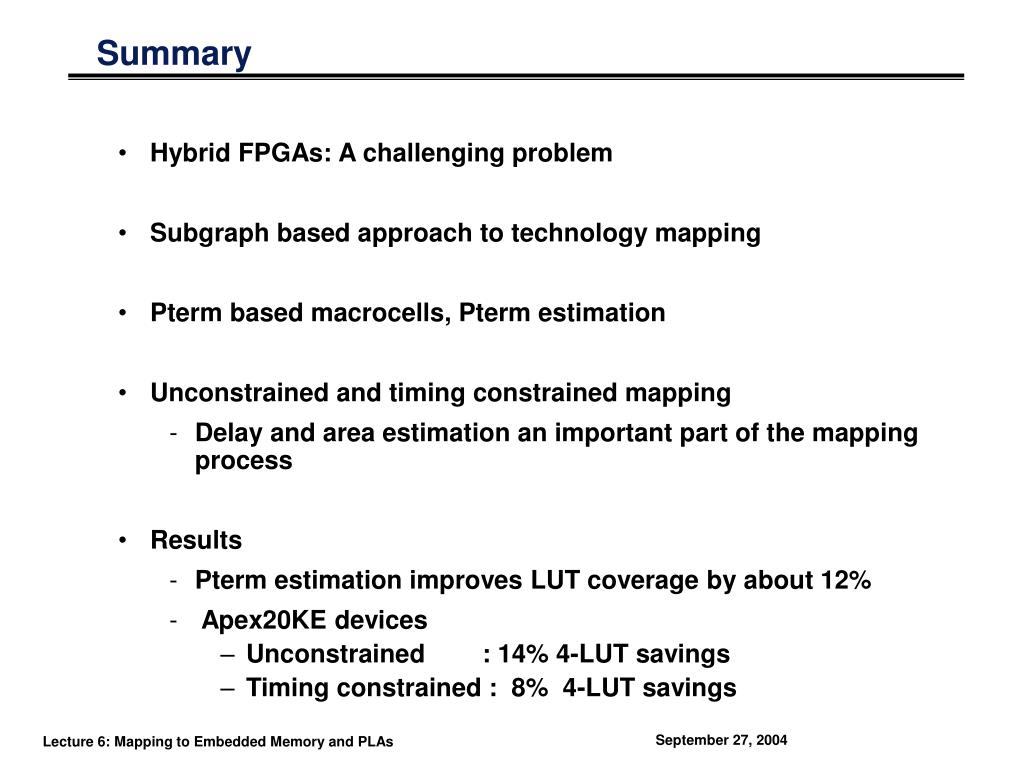 Summary

• Hybrid FPGAs: A challenging problem

• Subgraph based approach to technology mapping

• Pterm based macrocells, Pterm estimation

• Unconstrained and timing constrained mapping
- Delay and area estimation an important part of the mapping process

• Results
- Pterm estimation improves LUT coverage by about 12%
- Apex20KE devices
– Unconstrained : 14% 4-LUT savings
– Timing constrained : 8% 4-LUT savings

Lecture 6: Mapping to Embedded Memory and PLAs

September 27, 2004